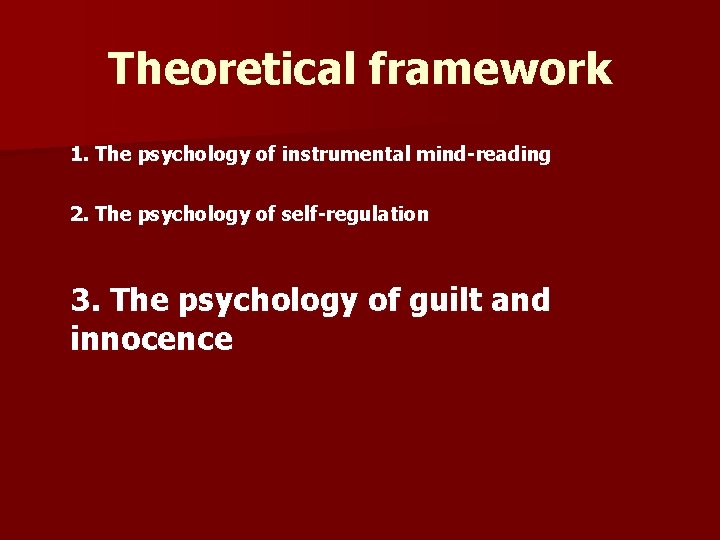 Theoretical framework

1. The psychology of instrumental mind-reading

2. The psychology of self-regulation

3. The psychology of guilt and innocence